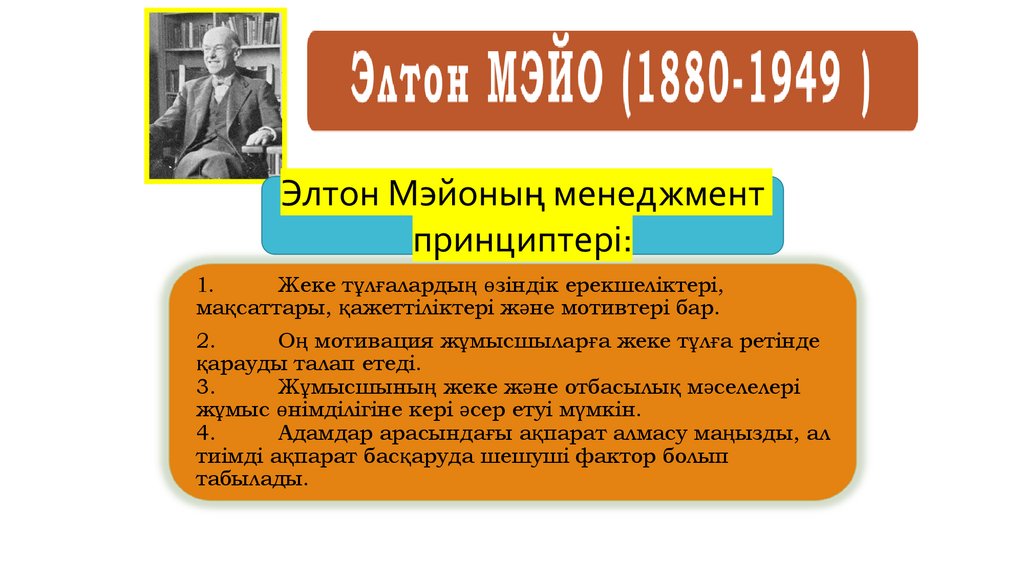 Элтон МЭЙО (1880-1949 )

Элтон Мэйоның менеджмент принциптері:

1. Жеке тұлғалардың өзіндік ерекшеліктері, мақсаттары, қажеттіліктері және мотивтері бар.

2. Оң мотивация жұмысшыларға жеке тұлға ретінде қарауды талап етеді.
3. Жұмысшының жеке және отбасылық мәселелері жұмыс өнімділігіне кері әсер етуі мүмкін.
4. Адамдар арасындағы ақпарат алмасу маңызды, ал тиімді ақпарат басқаруда шешуші фактор болып табылады.